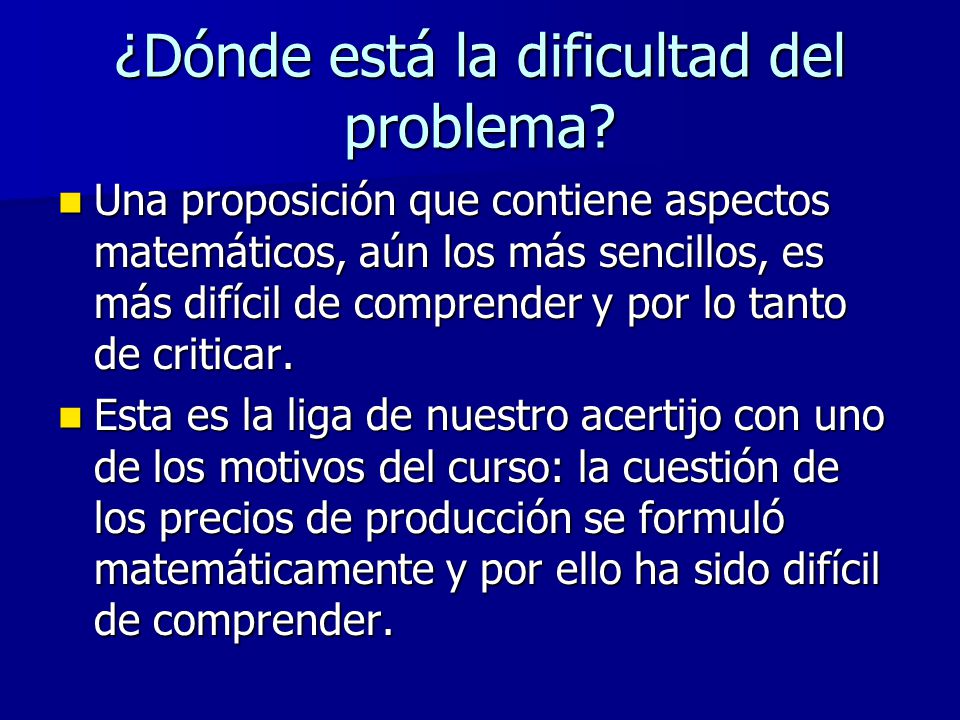 ¿Dónde está la dificultad del problema?

Una proposición que contiene aspectos matemáticos, aún los más sencillos, es más difícil de comprender y por lo tanto de criticar.

Esta es la liga de nuestro acertijo con uno de los motivos del curso: la cuestión de los precios de producción se formuló matemáticamente y por ello ha sido difícil de comprender.